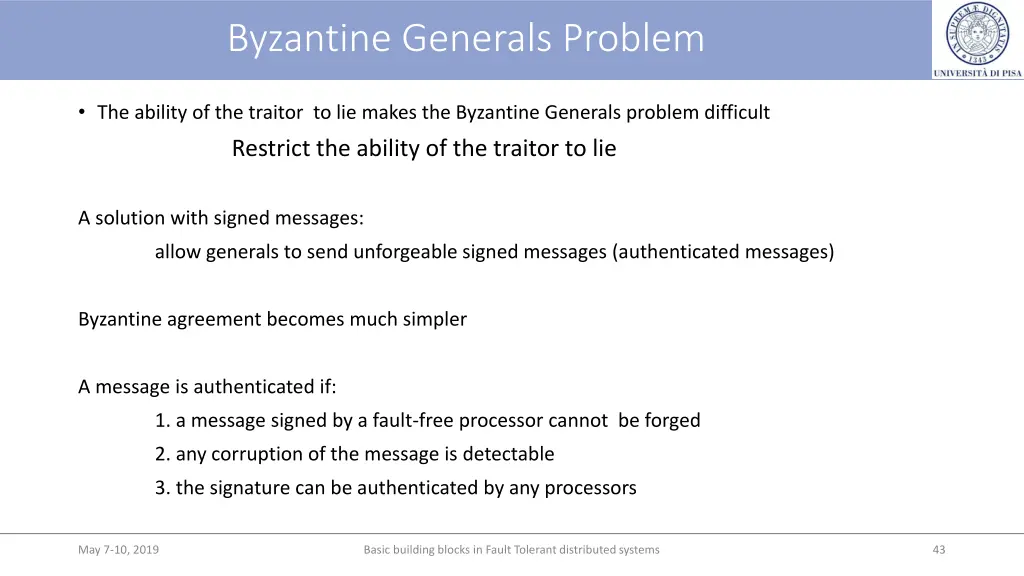 Byzantine Generals Problem

UNIVERSITÀ DI PISA

• The ability of the traitor to lie makes the Byzantine Generals problem difficult

Restrict the ability of the traitor to lie

A solution with signed messages:

allow generals to send unforgeable signed messages (authenticated messages)

Byzantine agreement becomes much simpler

A message is authenticated if:

1. a message signed by a fault-free processor cannot be forged

2. any corruption of the message is detectable

3. the signature can be authenticated by any processors

May 7-10, 2019

Basic building blocks in Fault Tolerant distributed systems

43